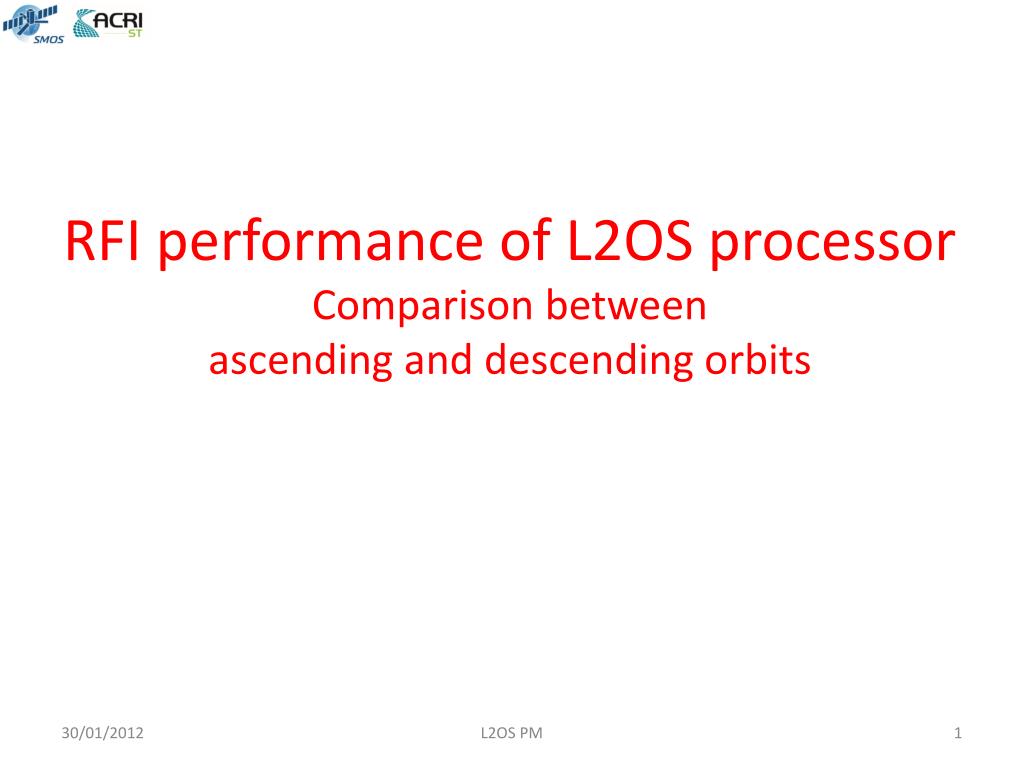 SMOS ACRI ST

RFI performance of L2OS processor
Comparison between
ascending and descending orbits

30/01/2012 L2OS PM 1